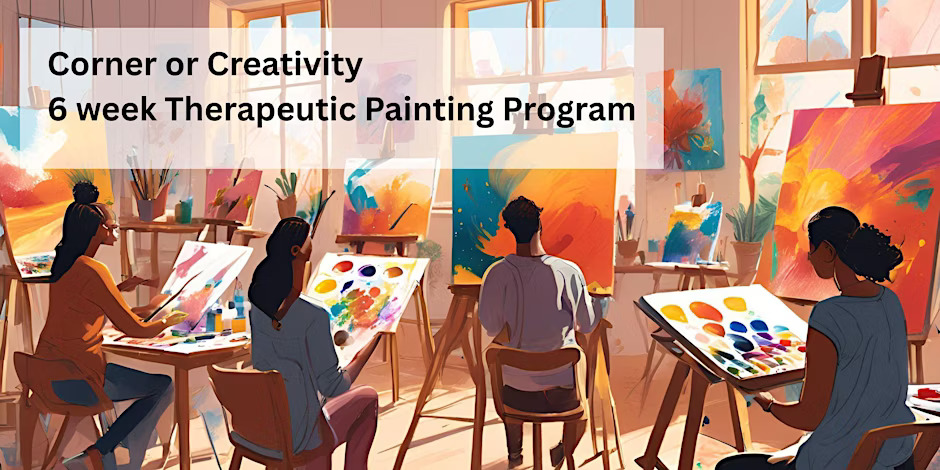 Corner or Creativity
6 week Therapeutic Painting Program